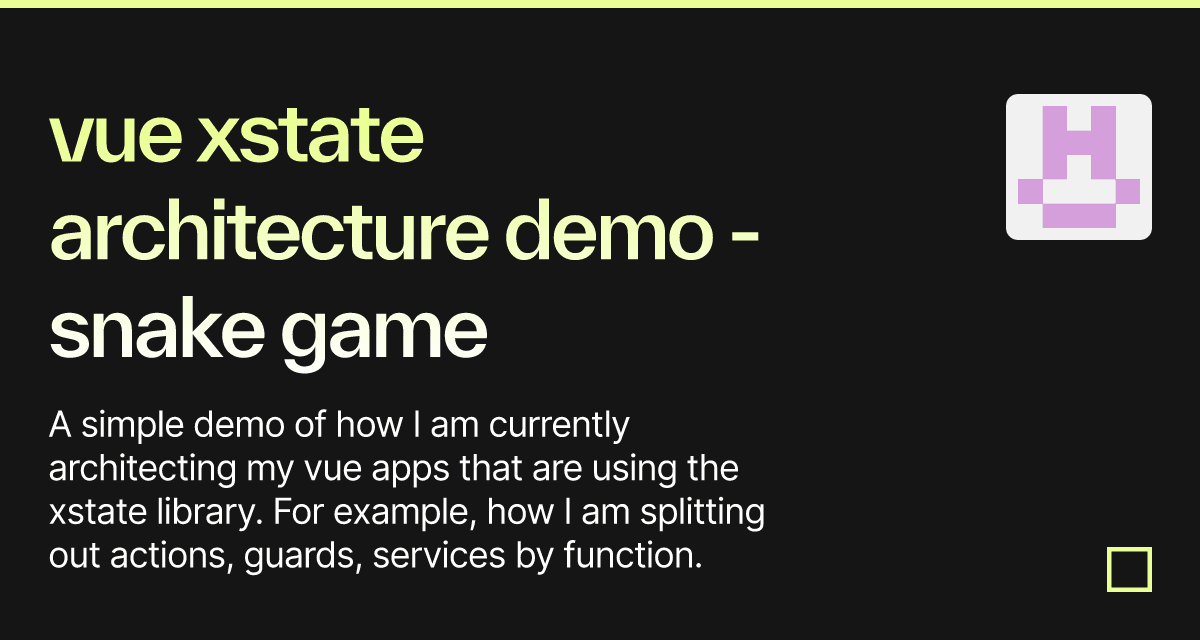 vue xstate architecture demo - snake game

A simple demo of how I am currently architecting my vue apps that are using the xstate library. For example, how I am splitting out actions, guards, services by function.